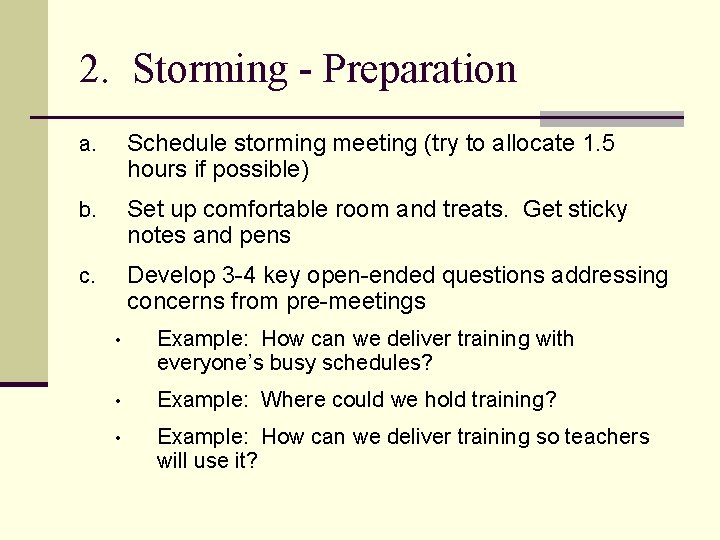 2. Storming - Preparation

a. Schedule storming meeting (try to allocate 1.5 hours if possible)

b. Set up comfortable room and treats. Get sticky notes and pens

c. Develop 3-4 key open-ended questions addressing concerns from pre-meetings

• Example: How can we deliver training with everyone's busy schedules?

• Example: Where could we hold training?

• Example: How can we deliver training so teachers will use it?